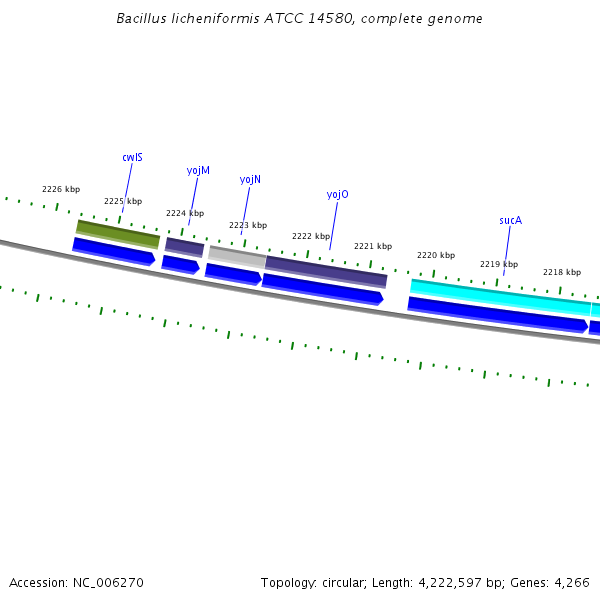 Bacillus licheniformis ATCC 14580, complete genome

cwlS

yojM

yojN

yojO

sucA

2226 kbp

2225 kbp

2224 kbp

2223 kbp

2222 kbp

2221 kbp

2220 kbp

2219 kbp

2218 kbp

Accession: NC_006270

Topology: circular; Length: 4,222,597 bp; Genes: 4,266